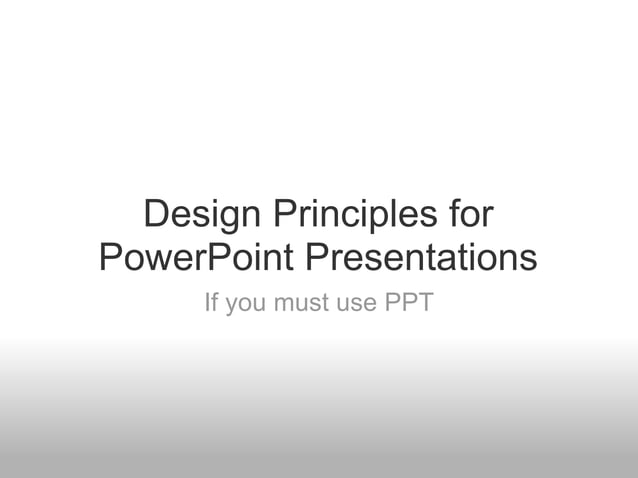 Design Principles for PowerPoint Presentations

If you must use PPT